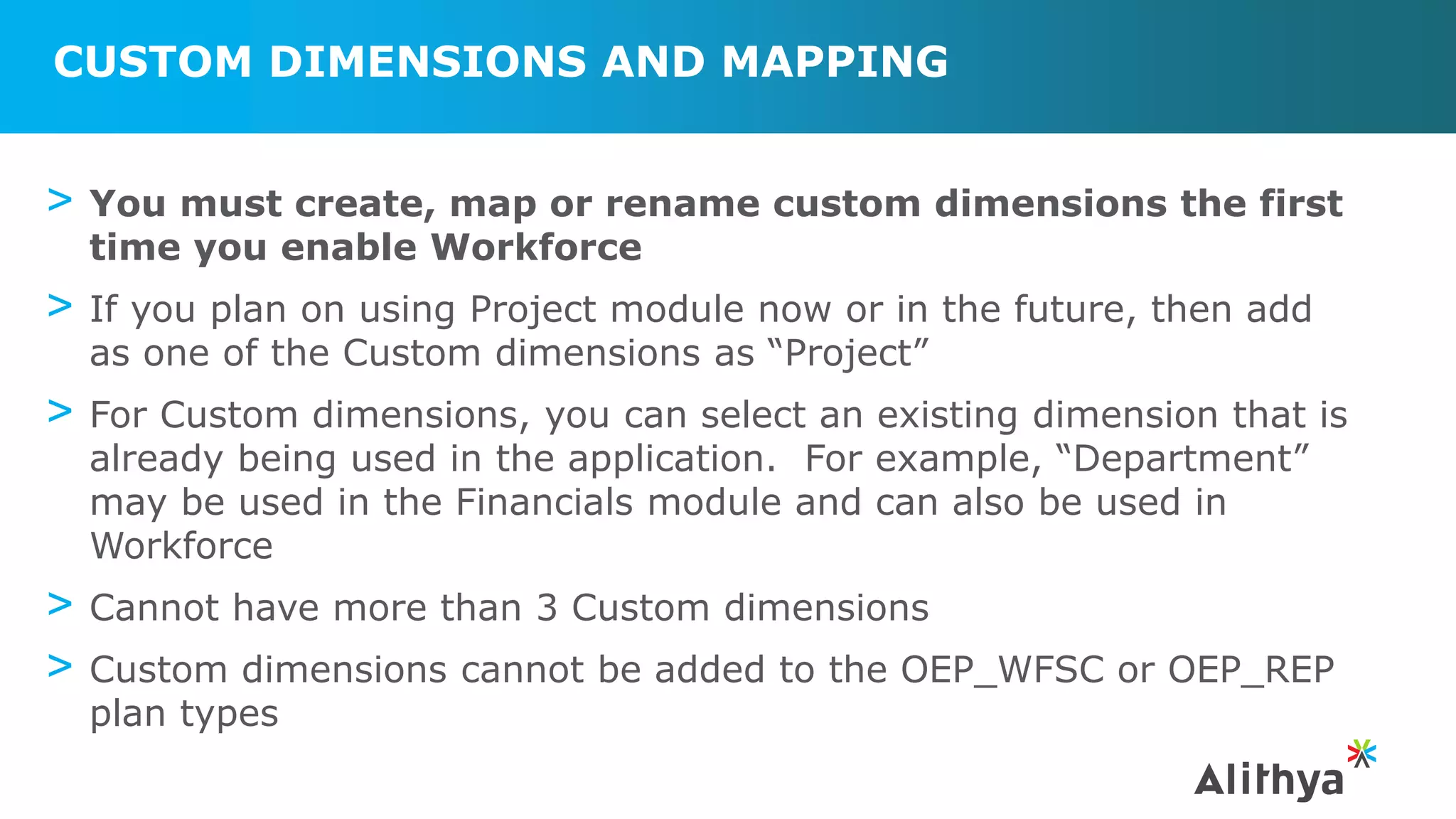 CUSTOM DIMENSIONS AND MAPPING

> You must create, map or rename custom dimensions the first time you enable Workforce

> If you plan on using Project module now or in the future, then add as one of the Custom dimensions as “Project”

> For Custom dimensions, you can select an existing dimension that is already being used in the application. For example, “Department” may be used in the Financials module and can also be used in Workforce

> Cannot have more than 3 Custom dimensions

> Custom dimensions cannot be added to the OEP_WFSC or OEP_REP plan types

Alithya